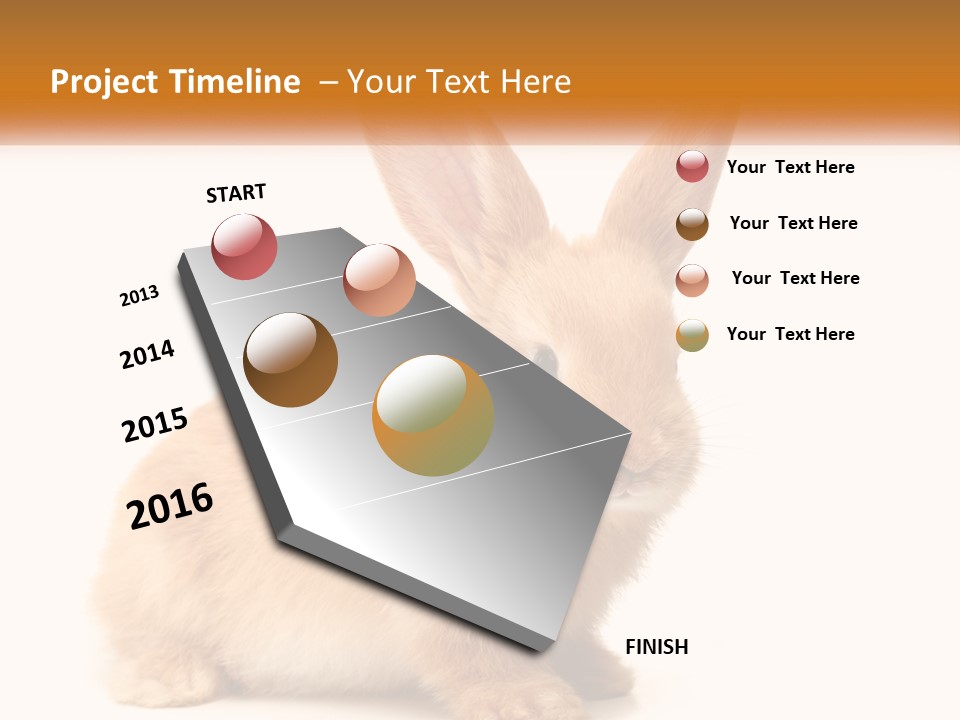 Project Timeline – Your Text Here

START

2013

2014

2015

2016

FINISH

Your Text Here

Your Text Here

Your Text Here

Your Text Here